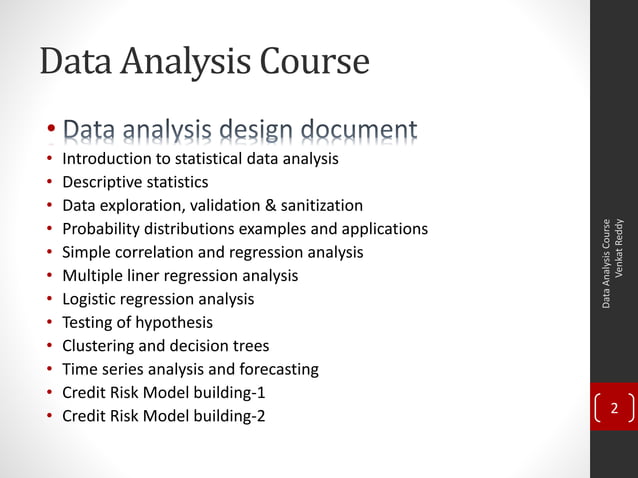 Data Analysis Course

• Data analysis design document
• Introduction to statistical data analysis
• Descriptive statistics
• Data exploration, validation & sanitization
• Probability distributions examples and applications
• Simple correlation and regression analysis
• Multiple liner regression analysis
• Logistic regression analysis
• Testing of hypothesis
• Clustering and decision trees
• Time series analysis and forecasting
• Credit Risk Model building-1
• Credit Risk Model building-2

Data Analysis Course
Venkat Reddy

2